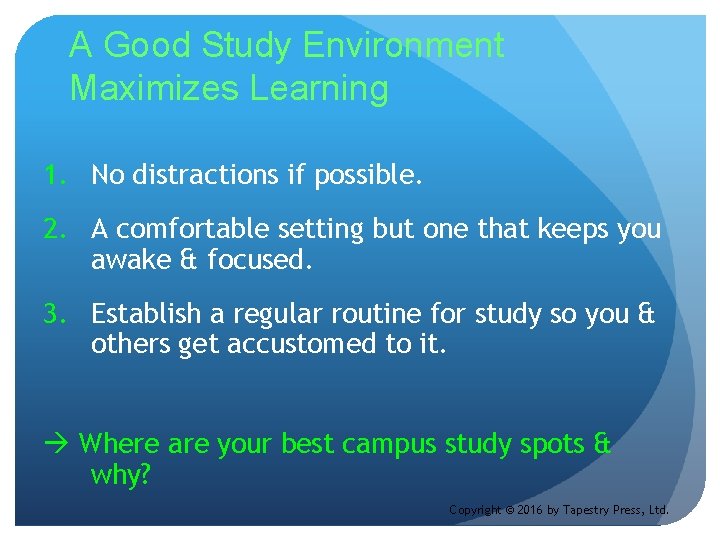 A Good Study Environment Maximizes Learning

1. No distractions if possible.

2. A comfortable setting but one that keeps you awake & focused.

3. Establish a regular routine for study so you & others get accustomed to it.

→ Where are your best campus study spots & why?

Copyright © 2016 by Tapestry Press, Ltd.